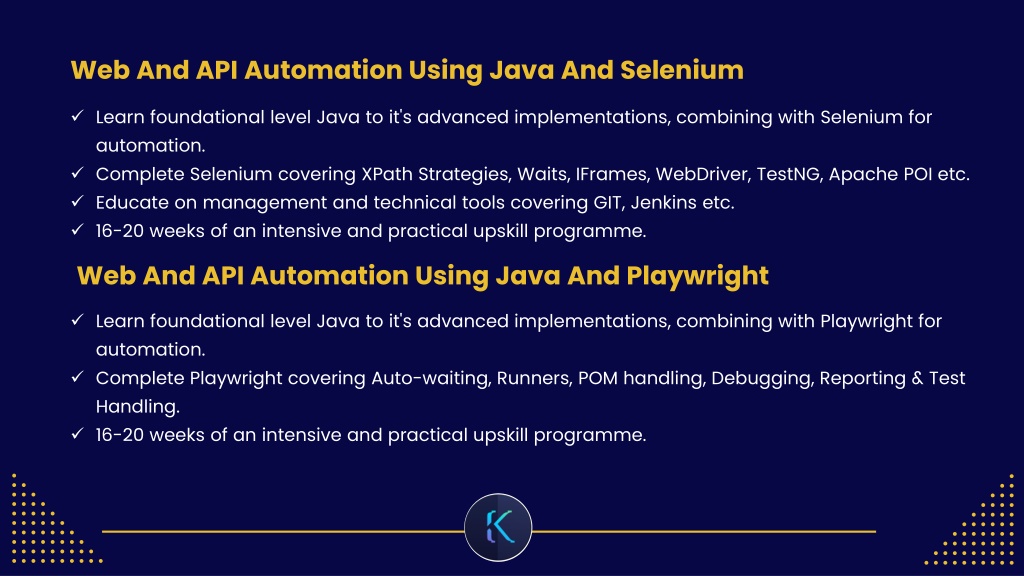 Web And API Automation Using Java And Selenium

✓ Learn foundational level Java to it's advanced implementations, combining with Selenium for automation.
✓ Complete Selenium covering XPath Strategies, Waits, IFrames, WebDriver, TestNG, Apache POI etc.
✓ Educate on management and technical tools covering GIT, Jenkins etc.
✓ 16-20 weeks of an intensive and practical upskill programme.

Web And API Automation Using Java And Playwright

✓ Learn foundational level Java to it's advanced implementations, combining with Playwright for automation.
✓ Complete Playwright covering Auto-waiting, Runners, POM handling, Debugging, Reporting & Test Handling.
✓ 16-20 weeks of an intensive and practical upskill programme.

K